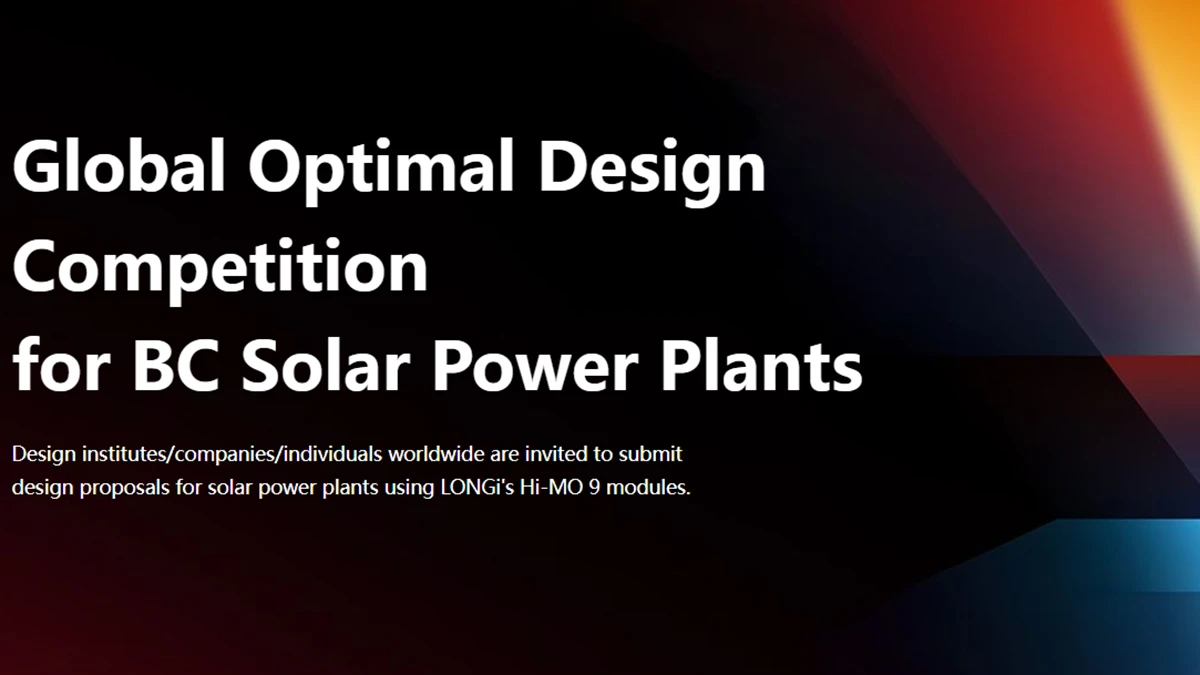 Global Optimal Design Competition
for BC Solar Power Plants

Design institutes/companies/individuals worldwide are invited to submit design proposals for solar power plants using LONGi's Hi-MO 9 modules.